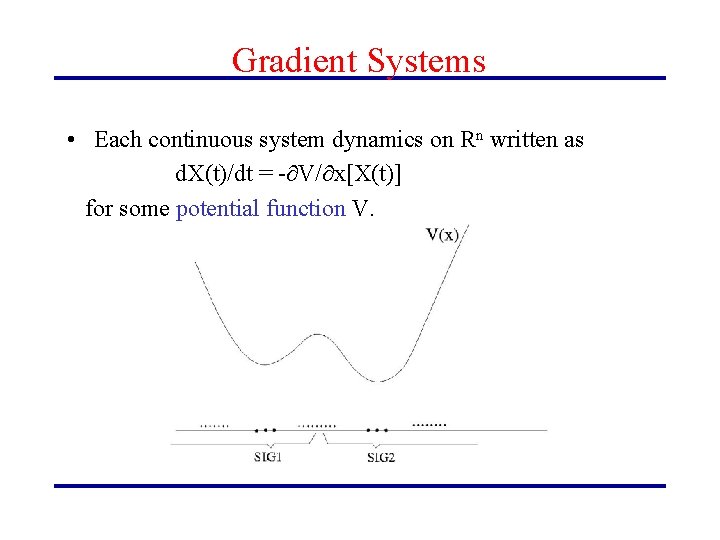 Gradient Systems

• Each continuous system dynamics on $R^n$ written as

$dX(t)/dt = -\partial V/\partial x[X(t)]$

for some potential function V.

V(x)

SIG1

SIG2